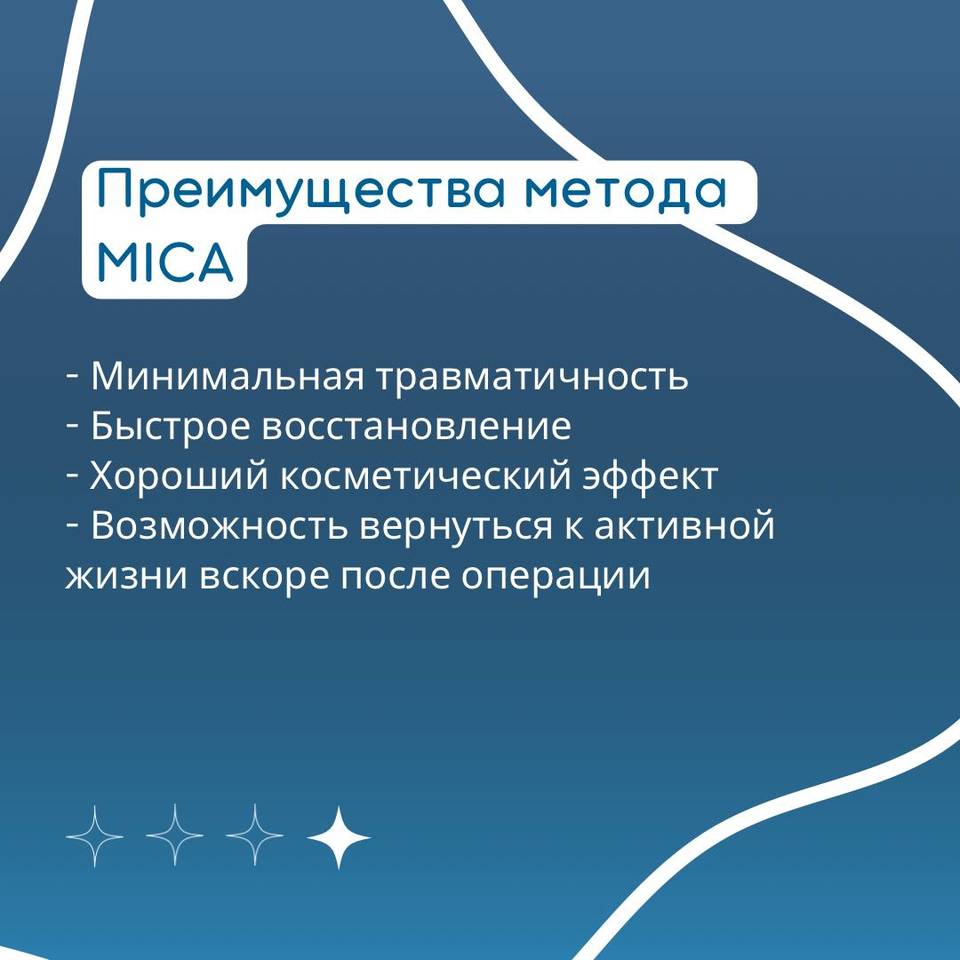 Преимущества метода MICA

- Минимальная травматичность
- Быстрое восстановление
- Хороший косметический эффект
- Возможность вернуться к активной жизни вскоре после операции